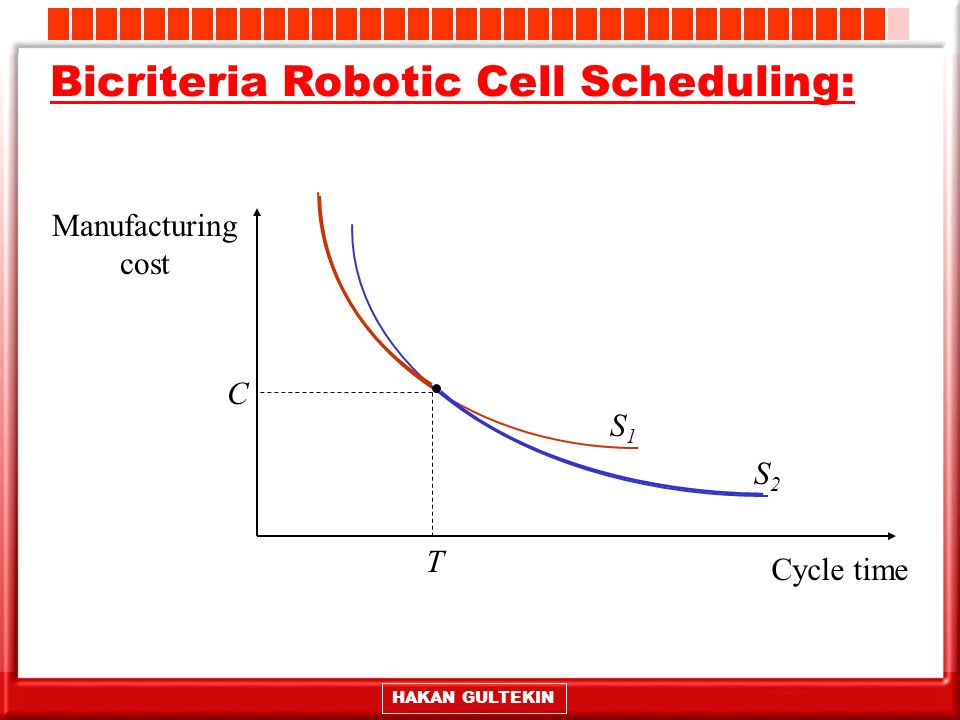 Bicriteria Robotic Cell Scheduling:

Manufacturing cost

$C$

$S_1$

$S_2$

$T$

Cycle time

HAKAN GULTEKIN